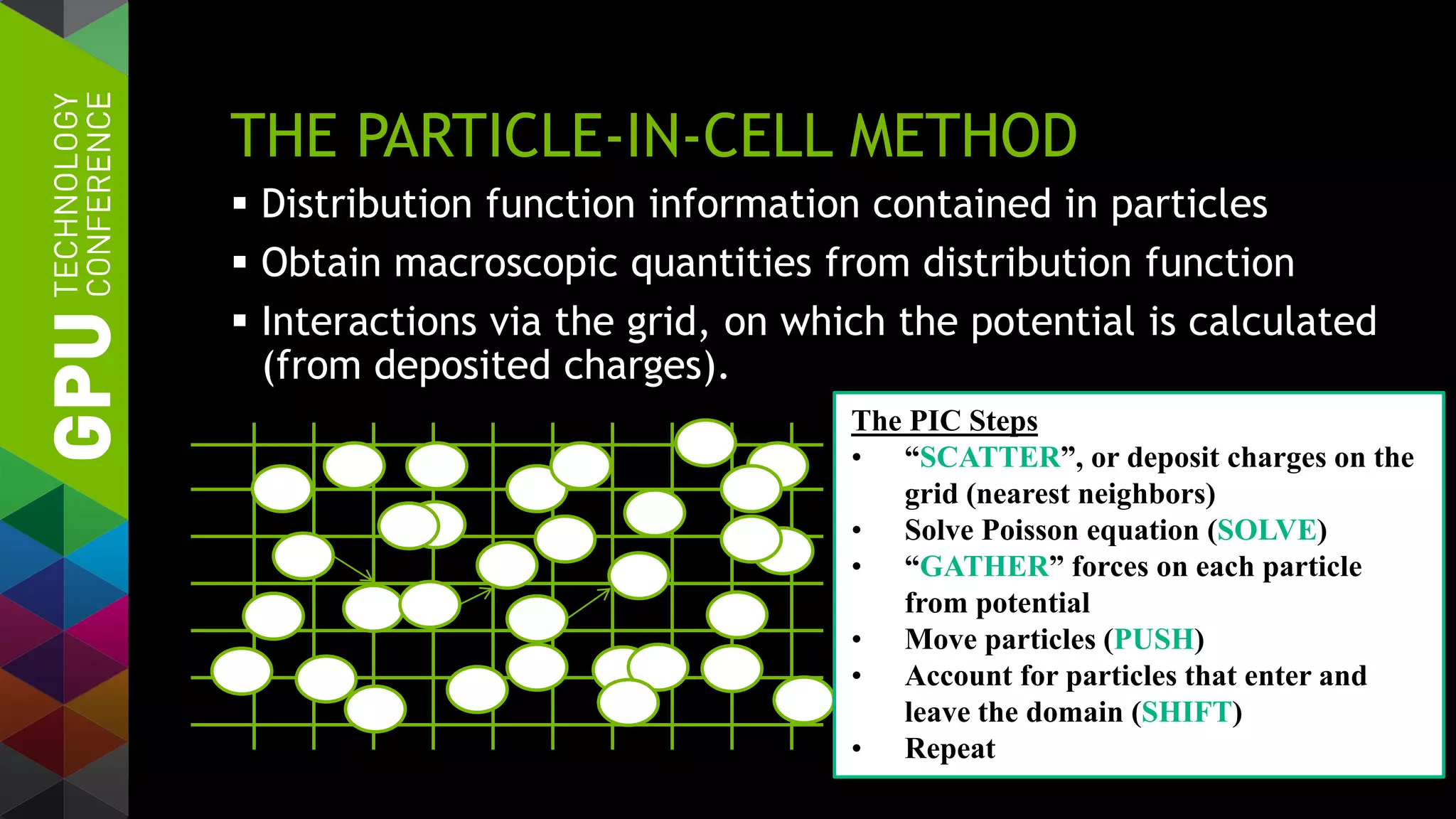 GPU TECHNOLOGY CONFERENCE

THE PARTICLE-IN-CELL METHOD

▪ Distribution function information contained in particles
▪ Obtain macroscopic quantities from distribution function
▪ Interactions via the grid, on which the potential is calculated (from deposited charges).

The PIC Steps
• “SCATTER”, or deposit charges on the grid (nearest neighbors)
• Solve Poisson equation (SOLVE)
• “GATHER” forces on each particle from potential
• Move particles (PUSH)
• Account for particles that enter and leave the domain (SHIFT)
• Repeat